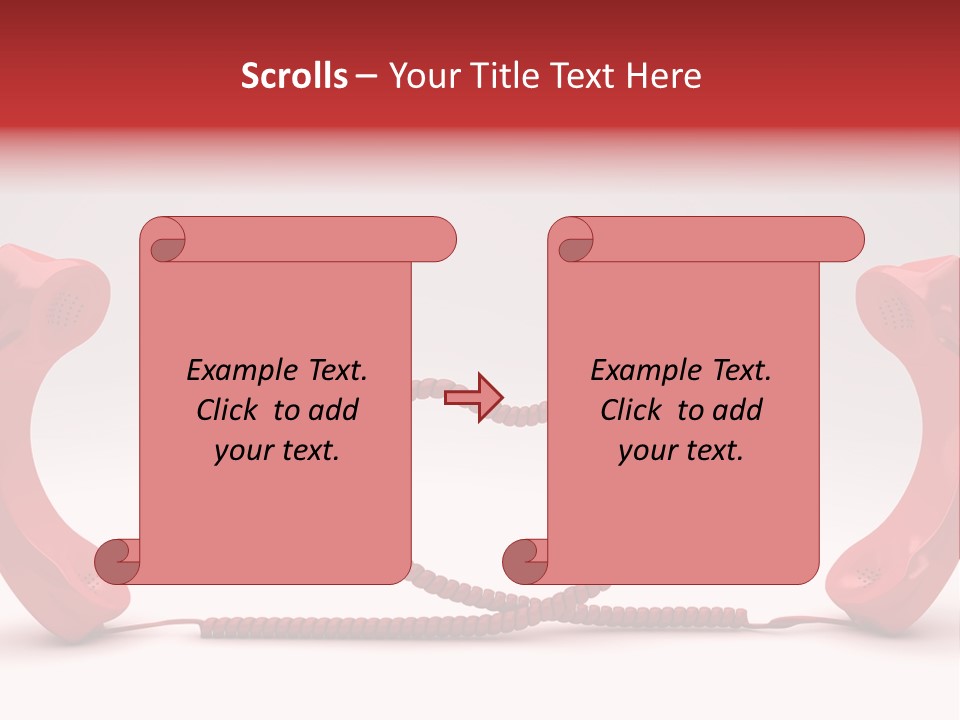 Scrolls – Your Title Text Here

Example Text. Click to add your text.

Example Text. Click to add your text.